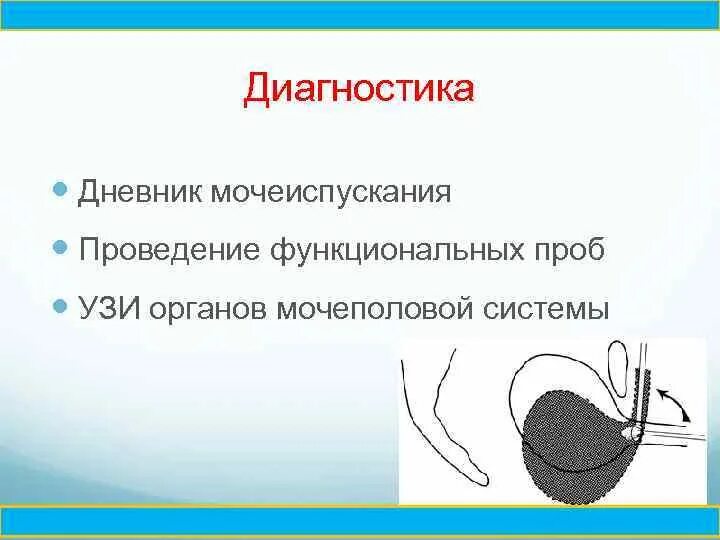 Диагностика

Дневник мочеиспускания

Проведение функциональных проб

УЗИ органов мочеполовой системы